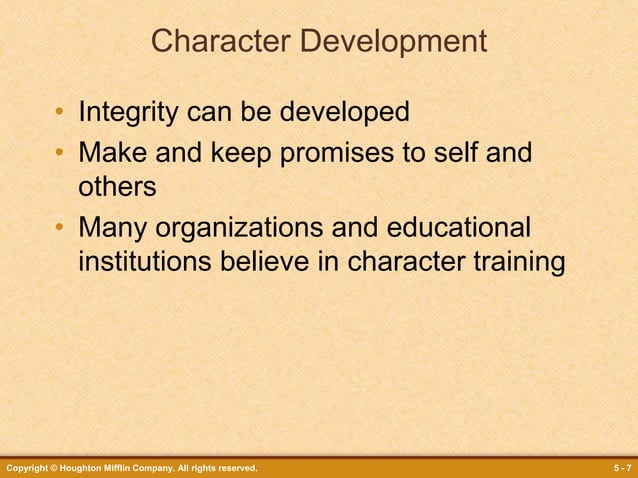 Character Development

• Integrity can be developed
• Make and keep promises to self and others
• Many organizations and educational institutions believe in character training

Copyright © Houghton Mifflin Company. All rights reserved.

5 - 7